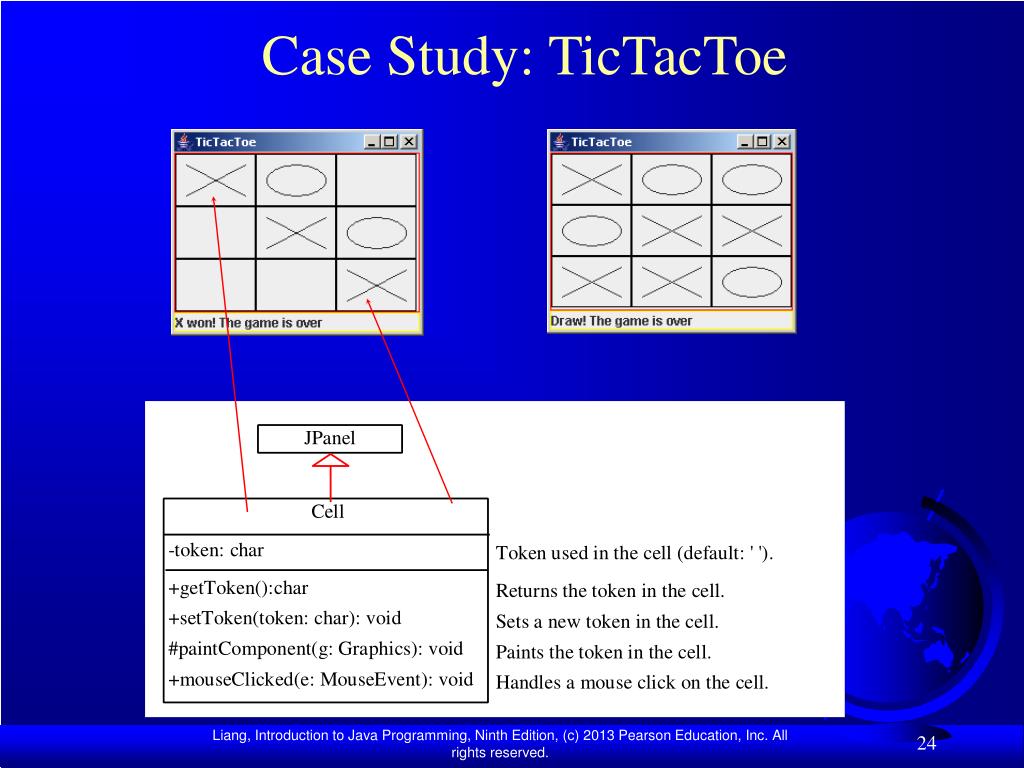 Case Study: TicTacToe

TicTacToe

X won! The game is over

TicTacToe

Draw! The game is over

JPanel

Cell

-token: char

+getToken():char

+setToken(token: char): void

#paintComponent(g: Graphics): void

+mouseClicked(e: MouseEvent): void

Token used in the cell (default: ' ').

Returns the token in the cell.

Sets a new token in the cell.

Paints the token in the cell.

Handles a mouse click on the cell.

Liang, Introduction to Java Programming, Ninth Edition, (c) 2013 Pearson Education, Inc. All rights reserved.

24